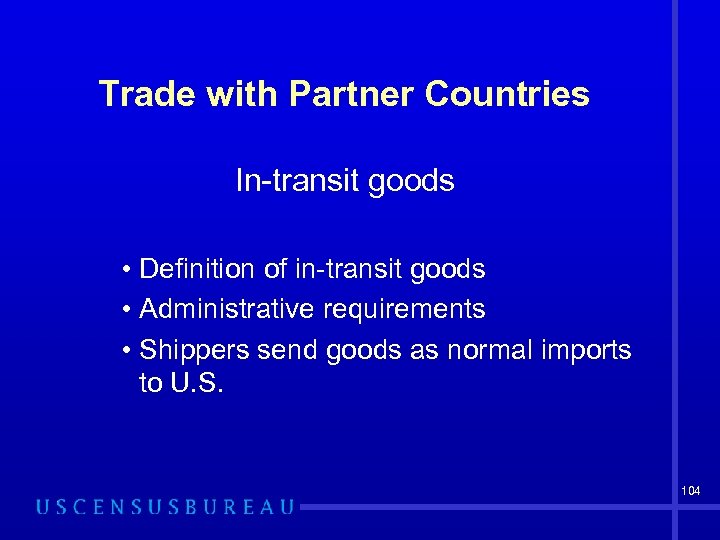 Trade with Partner Countries

In-transit goods

• Definition of in-transit goods
• Administrative requirements
• Shippers send goods as normal imports to U.S.

104

USCENSUSBUREAU